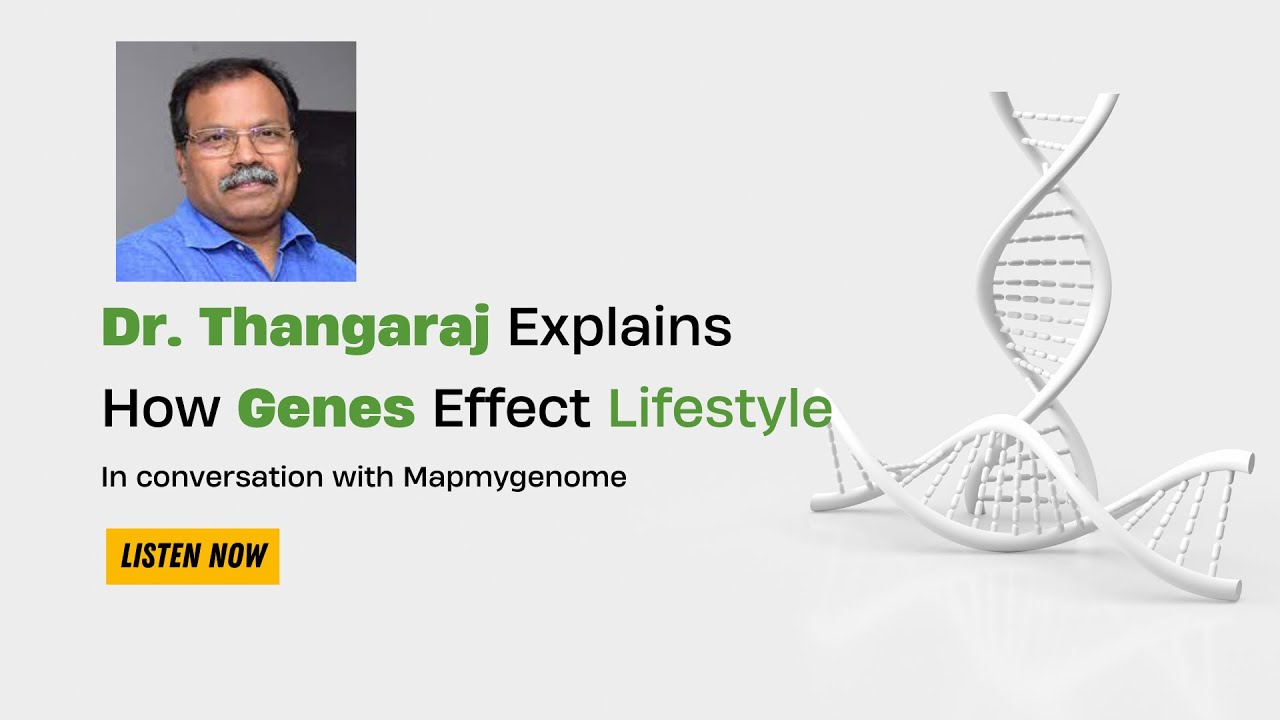 Dr. Thangaraj Explains How Genes Effect Lifestyle

In conversation with Mapmygenome

LISTEN NOW